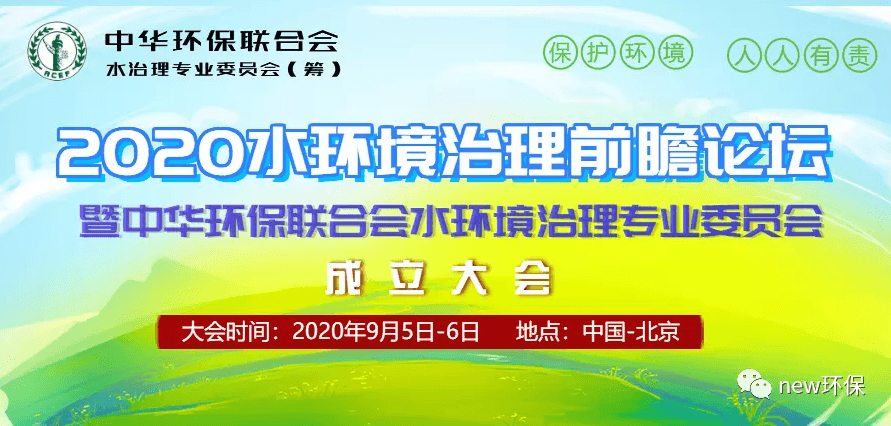 ACEF

中华环保联合会
水治理专业委员会（筹）

保护环境 人人有责

2020水环境治理前瞻论坛
暨中华环保联合会水环境治理专业委员会
成立大会

大会时间：2020年9月5日-6日 地点：中国-北京

new环保